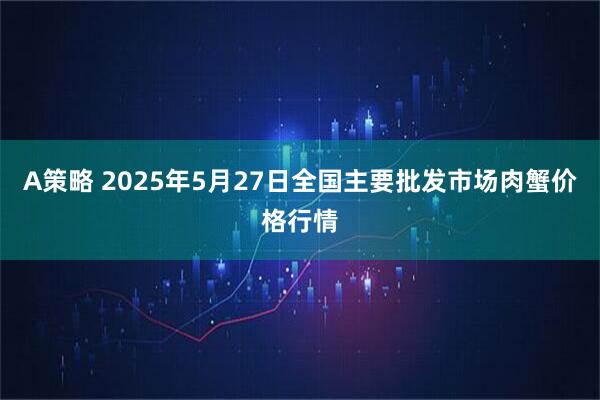 A策略 2025年5月27日全国主要批发市场肉蟹价格行情